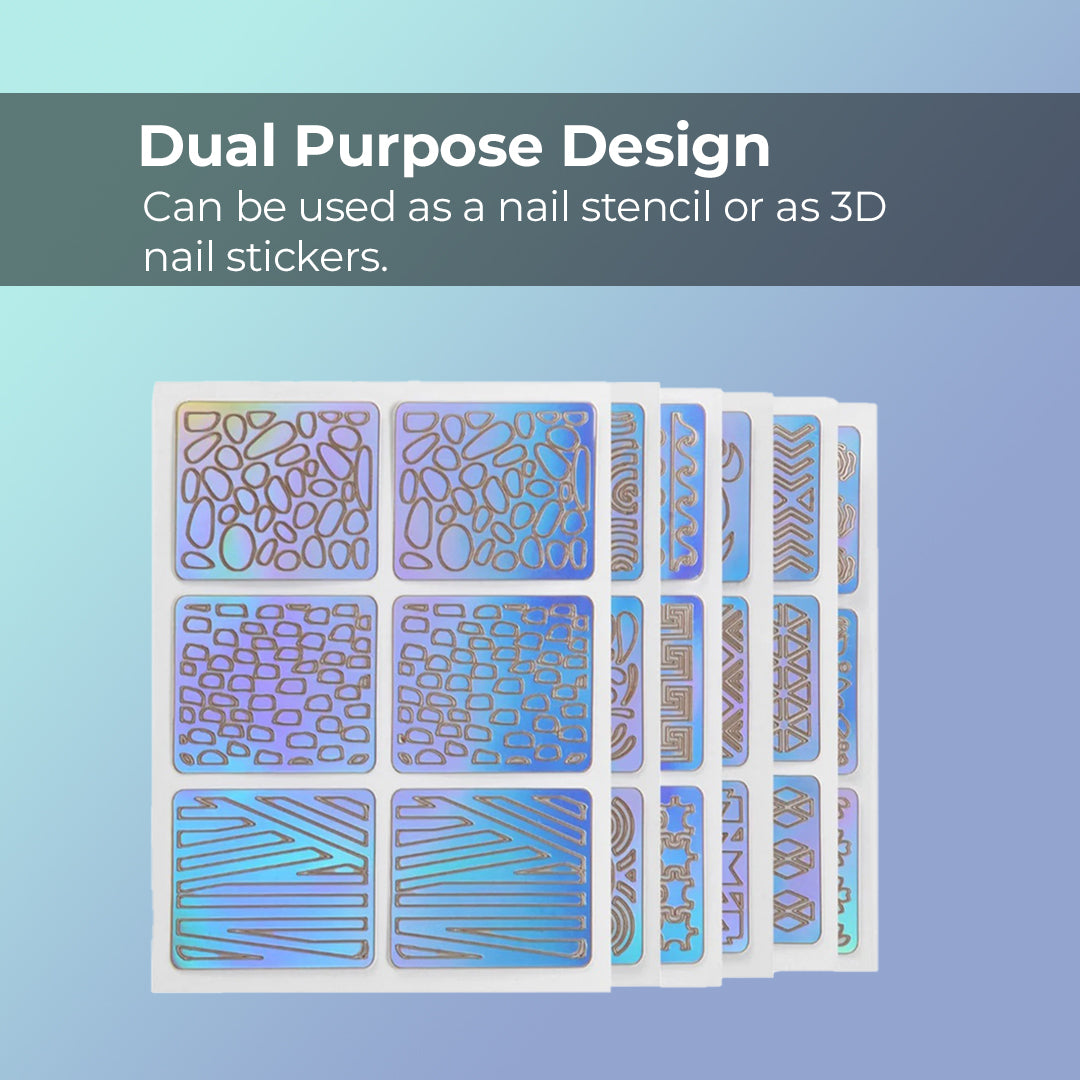 Dual Purpose Design
Can be used as a nail stencil or as 3D nail stickers.